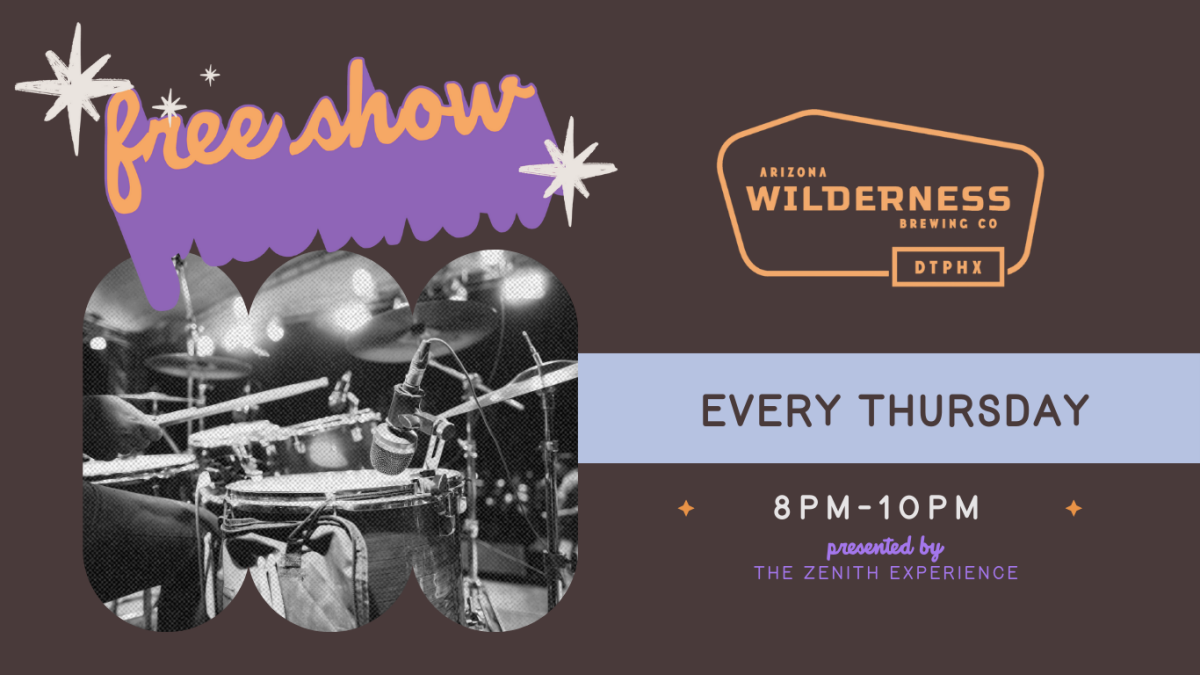 free show

ARIZONA
WILDERNESS
BREWING CO
DTPHX

EVERY THURSDAY

8PM-10PM

presented by
THE ZENITH EXPERIENCE